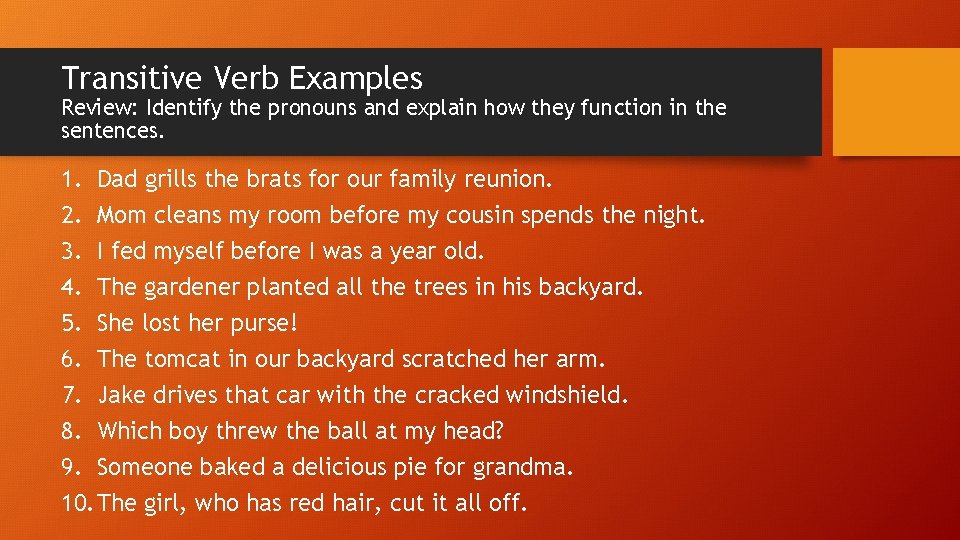 Transitive Verb Examples
Review: Identify the pronouns and explain how they function in the sentences.

1. Dad grills the brats for our family reunion.
2. Mom cleans my room before my cousin spends the night.
3. I fed myself before I was a year old.
4. The gardener planted all the trees in his backyard.
5. She lost her purse!
6. The tomcat in our backyard scratched her arm.
7. Jake drives that car with the cracked windshield.
8. Which boy threw the ball at my head?
9. Someone baked a delicious pie for grandma.
10. The girl, who has red hair, cut it all off.